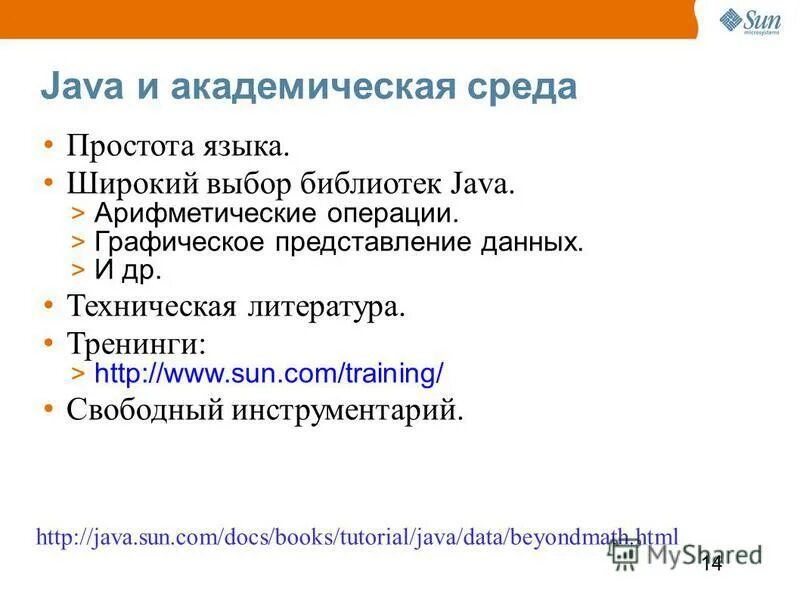 Sun
microsystems

Java и академическая среда

• Простота языка.
• Широкий выбор библиотек Java.
> Арифметические операции.
> Графическое представление данных.
> И др.
• Техническая литература.
• Тренинги:
> http://www.sun.com/training/
• Свободный инструментарий.

http://java.sun.com/docs/books/tutorial/java/data/beyondmath.html

MyShared

14